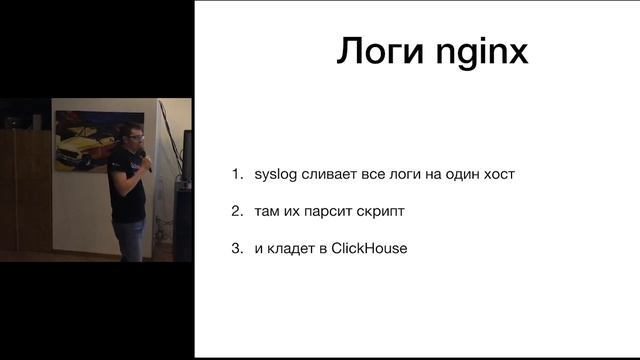 Логи nginx

1. syslog сливает все логи на один хост

2. там их парсит скрипт

3. и кладет в ClickHouse